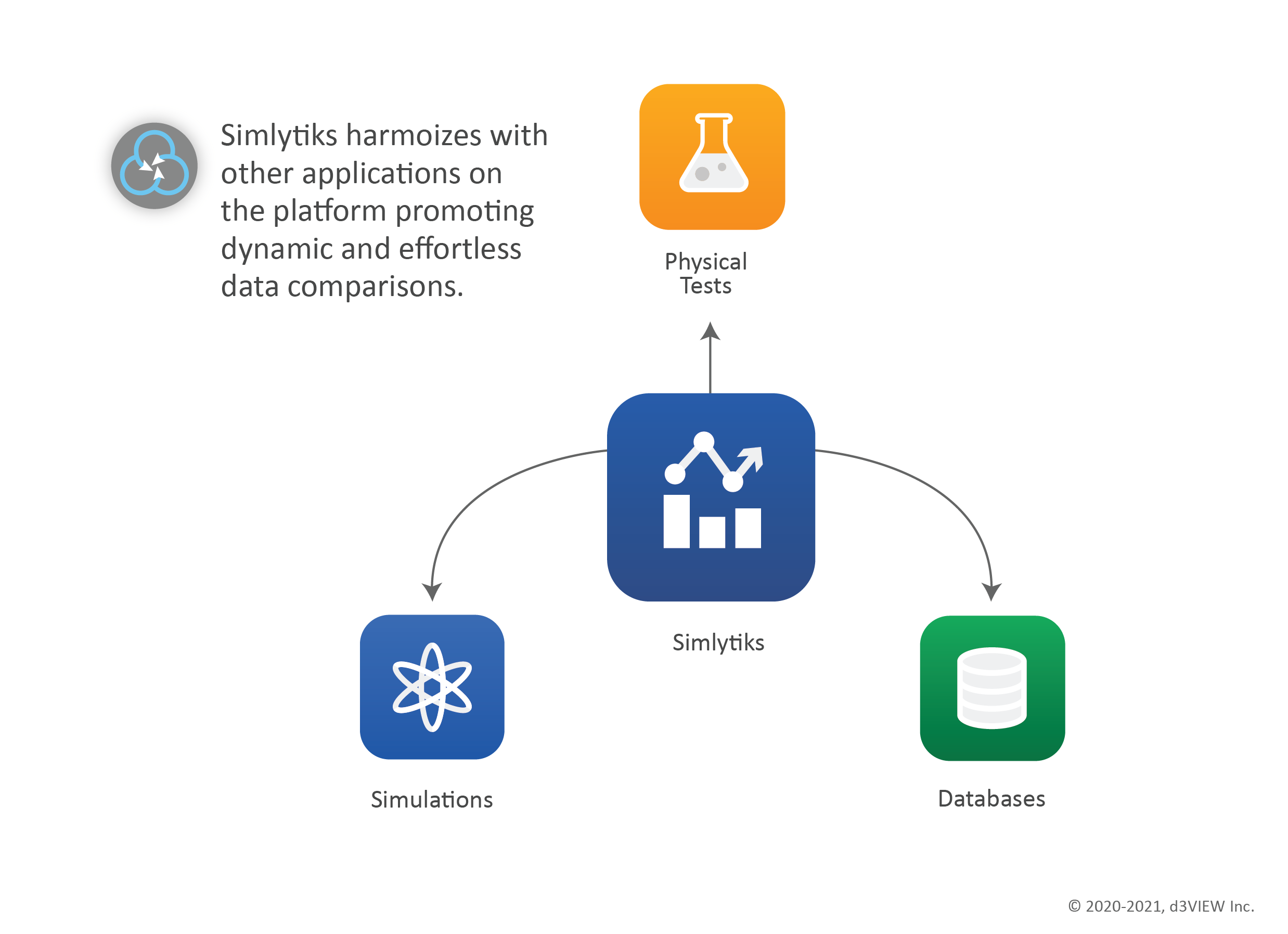 Simlytiks harmoizes with other applications on the platform promoting dynamic and effortless data comparisons.

Physical Tests

Simlytiks

Simulations

Databases

© 2020-2021, d3VIEW Inc.